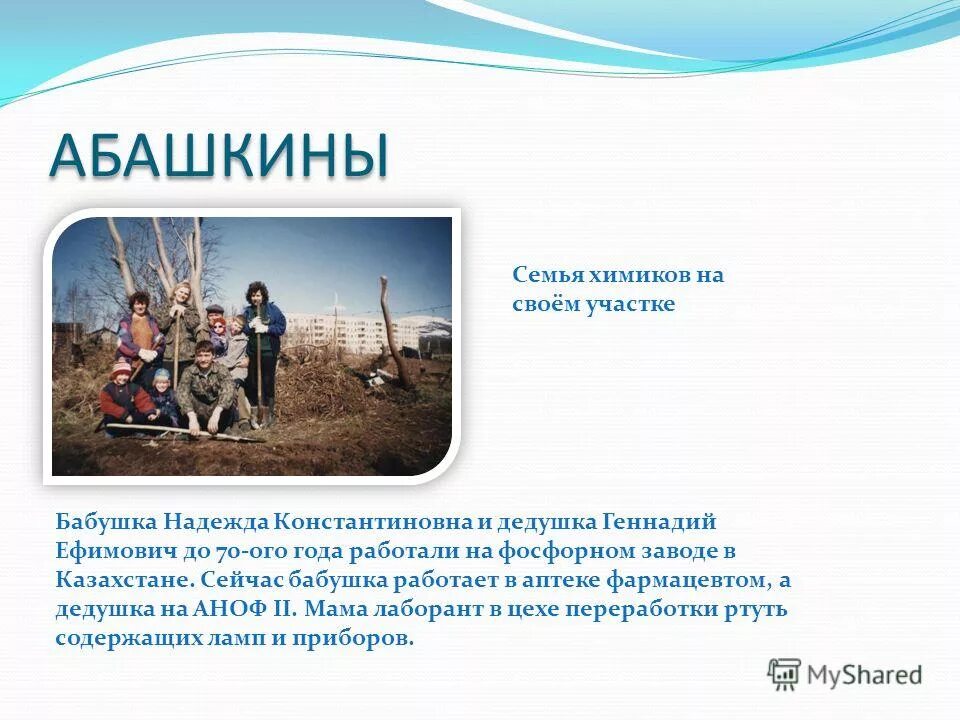 АБАШКИНЫ

Семья химиков на своём участке

Бабушка Надежда Константиновна и дедушка Геннадий Ефимович до 70-ого года работали на фосфорном заводе в Казахстане. Сейчас бабушка работает в аптеке фармацевтом, а дедушка на АНОФ II. Мама лаборант в цехе переработки ртуть содержащих ламп и приборов.

MyShared